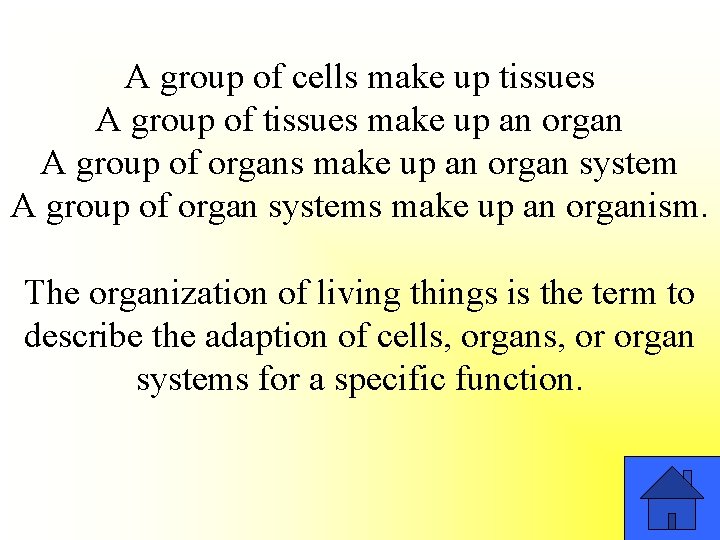 A group of cells make up tissues
A group of tissues make up an organ
A group of organs make up an organ system
A group of organ systems make up an organism.

The organization of living things is the term to describe the adaption of cells, organs, or organ systems for a specific function.